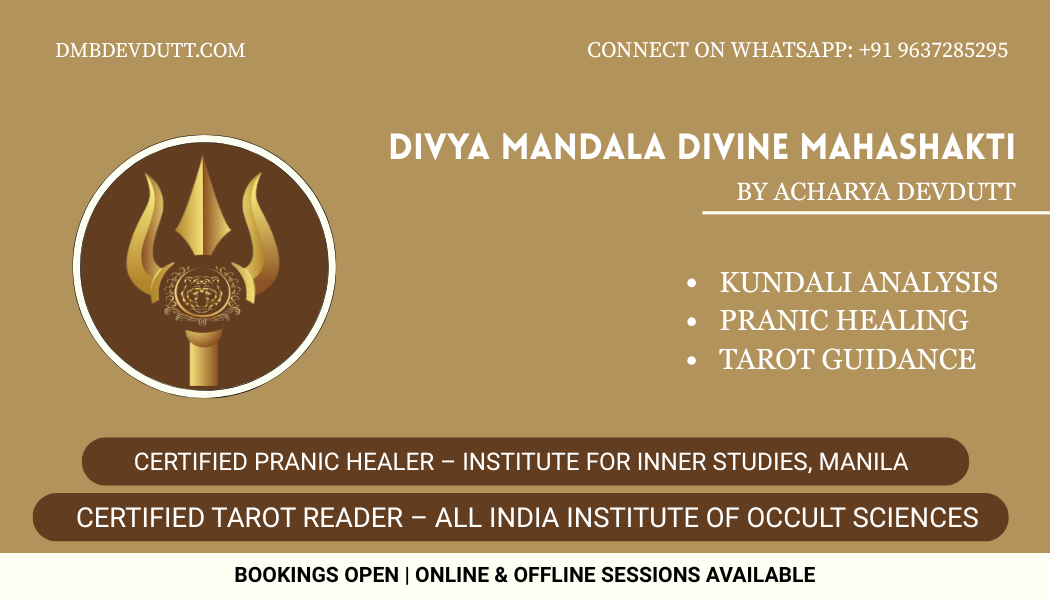 DMBDEVDUTT.COM

CONNECT ON WHATSAPP: +91 9637285295

DIVYA MANDALA DIVINE MAHASHAKTI

BY ACHARYA DEVDUTT

- KUNDALI ANALYSIS
- PRANIC HEALING
- TAROT GUIDANCE

CERTIFIED PRANIC HEALER – INSTITUTE FOR INNER STUDIES, MANILA

CERTIFIED TAROT READER – ALL INDIA INSTITUTE OF OCCULT SCIENCES

BOOKINGS OPEN | ONLINE & OFFLINE SESSIONS AVAILABLE